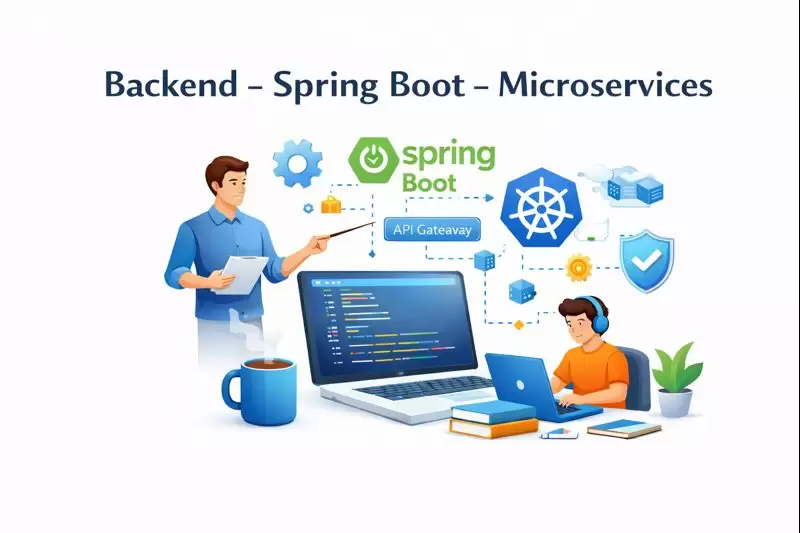 Backend – Spring Boot – Microservices

spring
Boot

API Gateavay